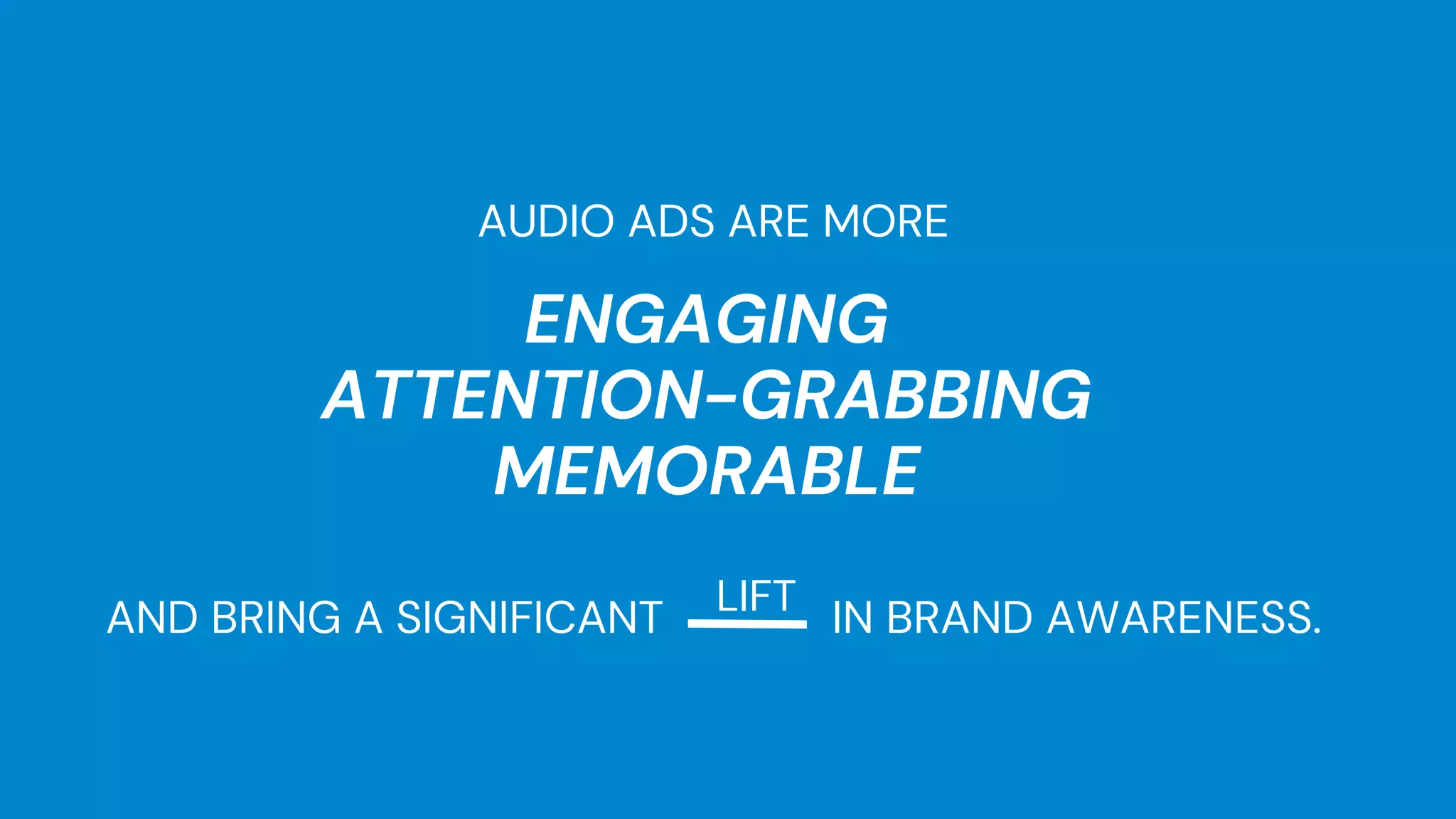 AUDIO ADS ARE MORE

ENGAGING
ATTENTION-GRABBING
MEMORABLE

AND BRING A SIGNIFICANT LIFT IN BRAND AWARENESS.